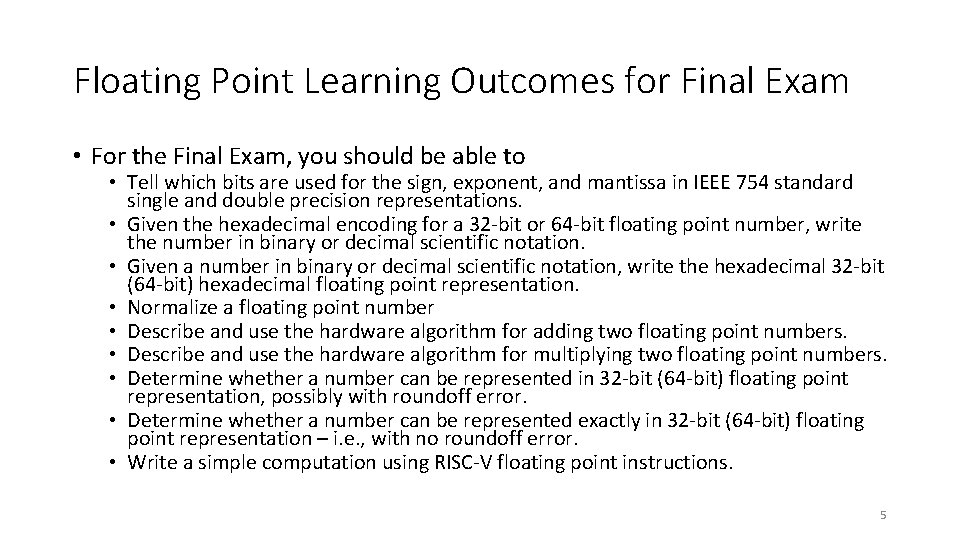 Floating Point Learning Outcomes for Final Exam

• For the Final Exam, you should be able to
• Tell which bits are used for the sign, exponent, and mantissa in IEEE 754 standard single and double precision representations.
• Given the hexadecimal encoding for a 32-bit or 64-bit floating point number, write the number in binary or decimal scientific notation.
• Given a number in binary or decimal scientific notation, write the hexadecimal 32-bit (64-bit) hexadecimal floating point representation.
• Normalize a floating point number
• Describe and use the hardware algorithm for adding two floating point numbers.
• Describe and use the hardware algorithm for multiplying two floating point numbers.
• Determine whether a number can be represented in 32-bit (64-bit) floating point representation, possibly with roundoff error.
• Determine whether a number can be represented exactly in 32-bit (64-bit) floating point representation – i.e., with no roundoff error.
• Write a simple computation using RISC-V floating point instructions.

5